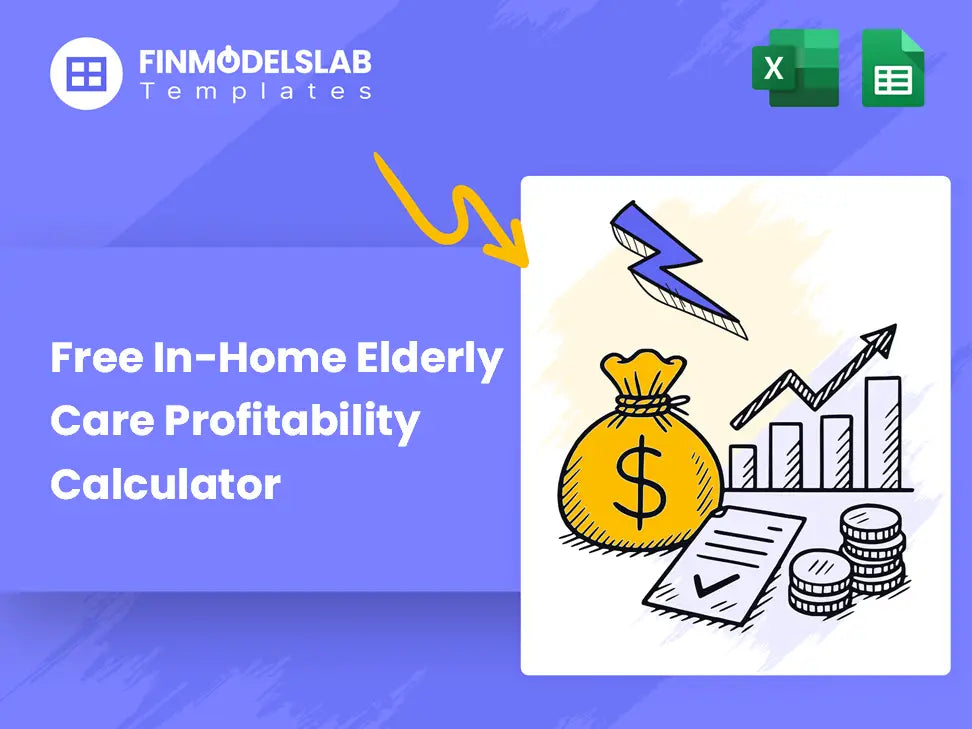 FINMODELSLAB
Templates

X

Free In-Home Elderly Care Profitability Calculator

$